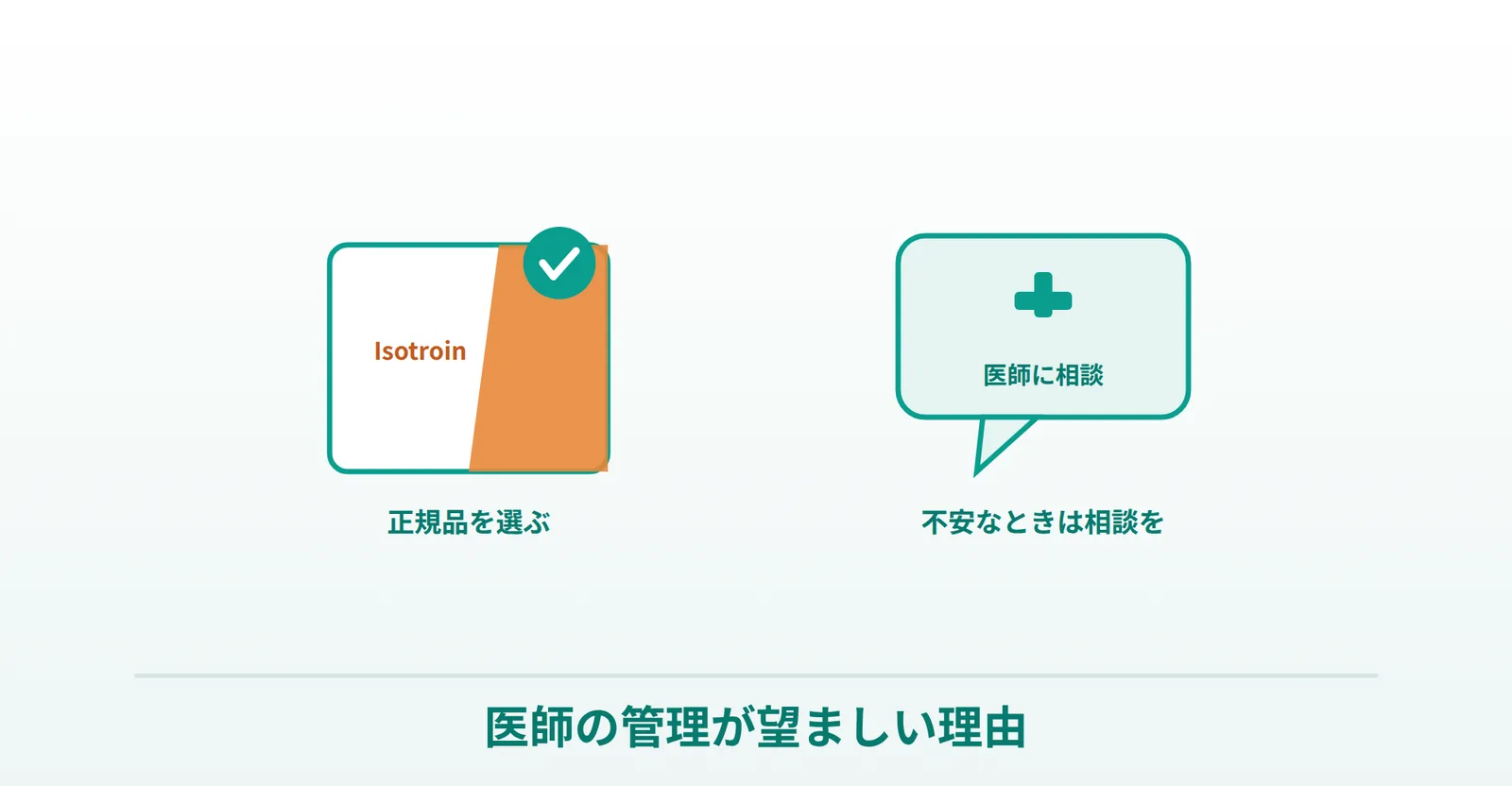 Isotroin

正規品を選ぶ

医師に相談

不安なときは相談を

医師の管理が望ましい理由